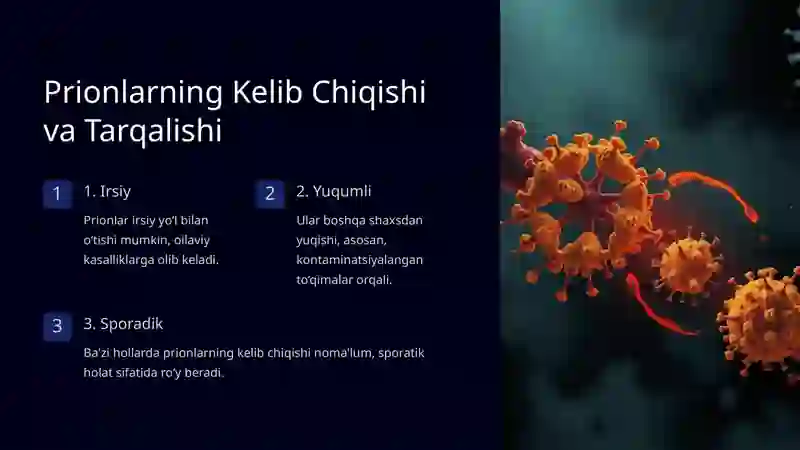 Prionlarning Kelib Chiqishi va Tarqalishi

1

1. Irsiy

Prionlar irsiy yo'l bilan o'tishi mumkin, oilaviy kasalliklarga olib keladi.

2

2. Yuqumli

Ular boshqa shaxsdan yuqishi, asosan, kontaminatsiyalangan to'qimalar orqali.

3

3. Sporadik

Ba'zi hollarda prionlarning kelib chiqishi noma'lum, sporatik holat sifatida ro'y beradi.